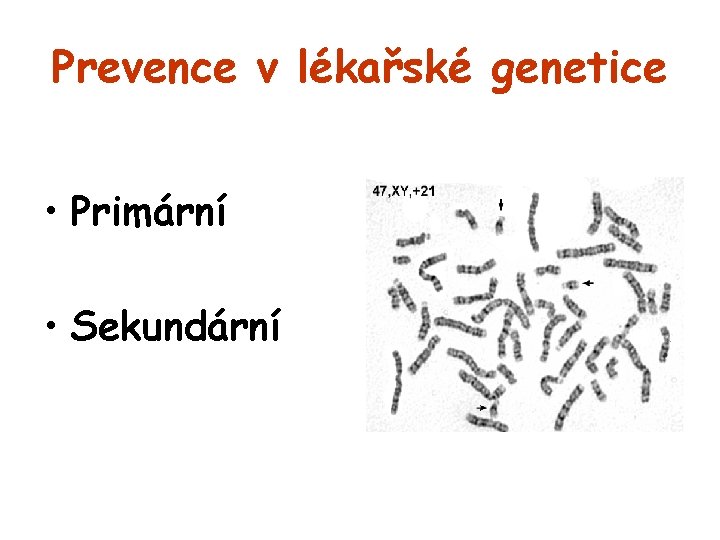 Prevence v lékařské genetice

• Primární

• Sekundární

47,XY,+21